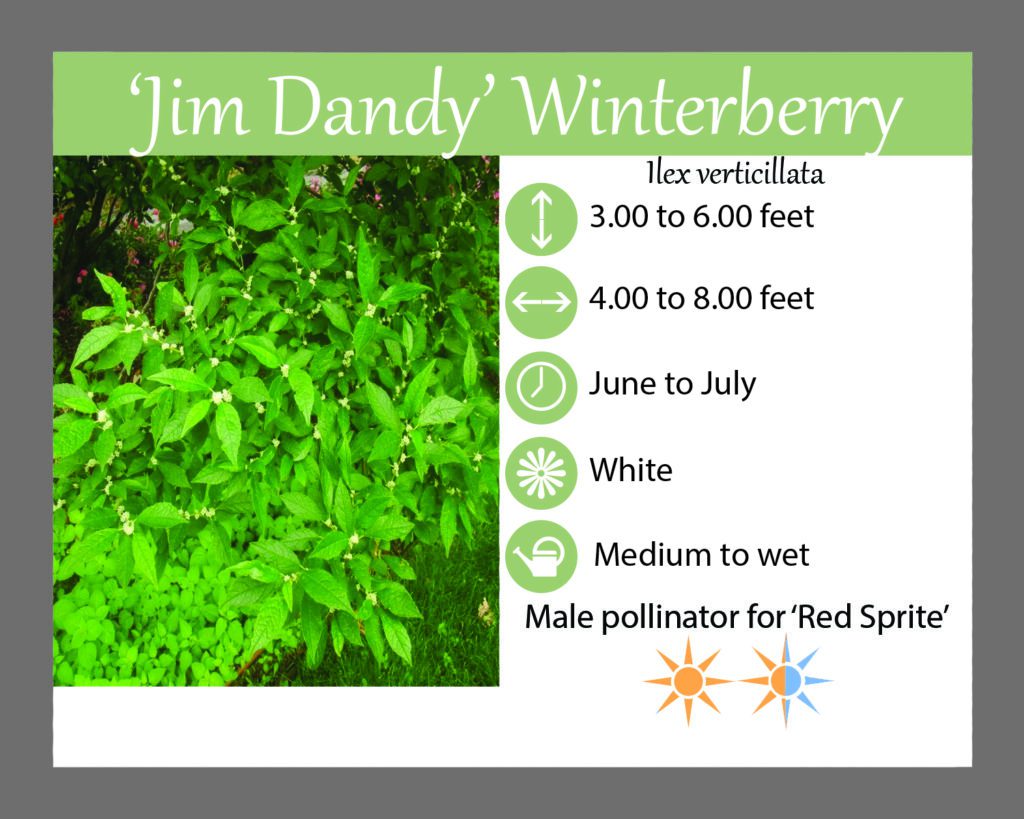 'Jim Dandy' Winterberry

Ilex verticillata

3.00 to 6.00 feet

4.00 to 8.00 feet

June to July

White

Medium to wet

Male pollinator for 'Red Sprite'